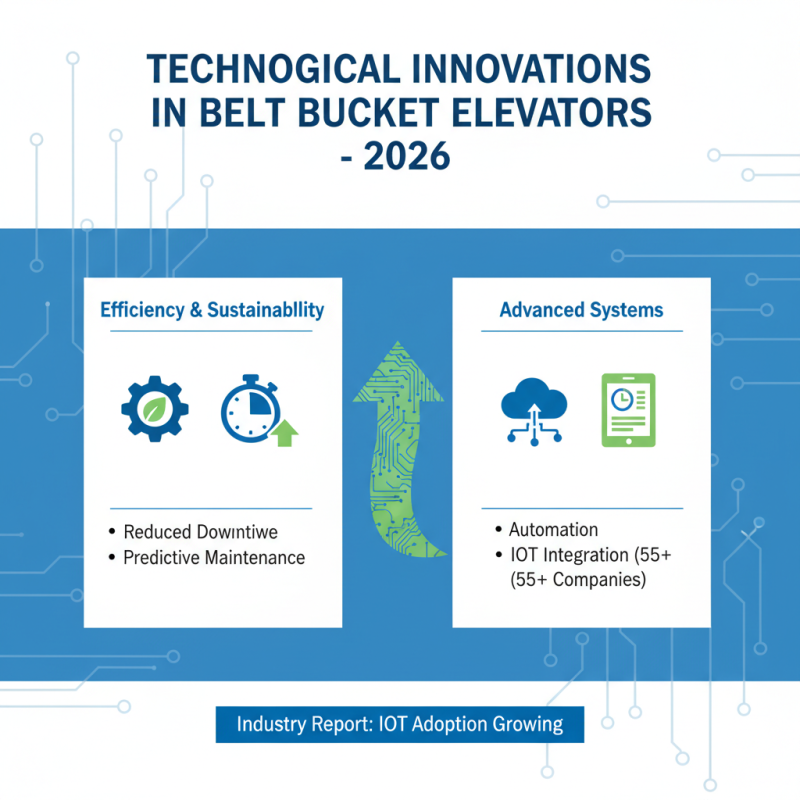 TECHNOGICAL INNOVATIONS IN BELT BUCKET ELEVATORS - 2026

Efficiency & Sustainabllity

• Reduced Downtiwe
• Predictive Maintenance

Advanced Systems

• Automation
• IOT Integration (55+ (55+ Companies)

Industry Report: IOT Adoption Growing